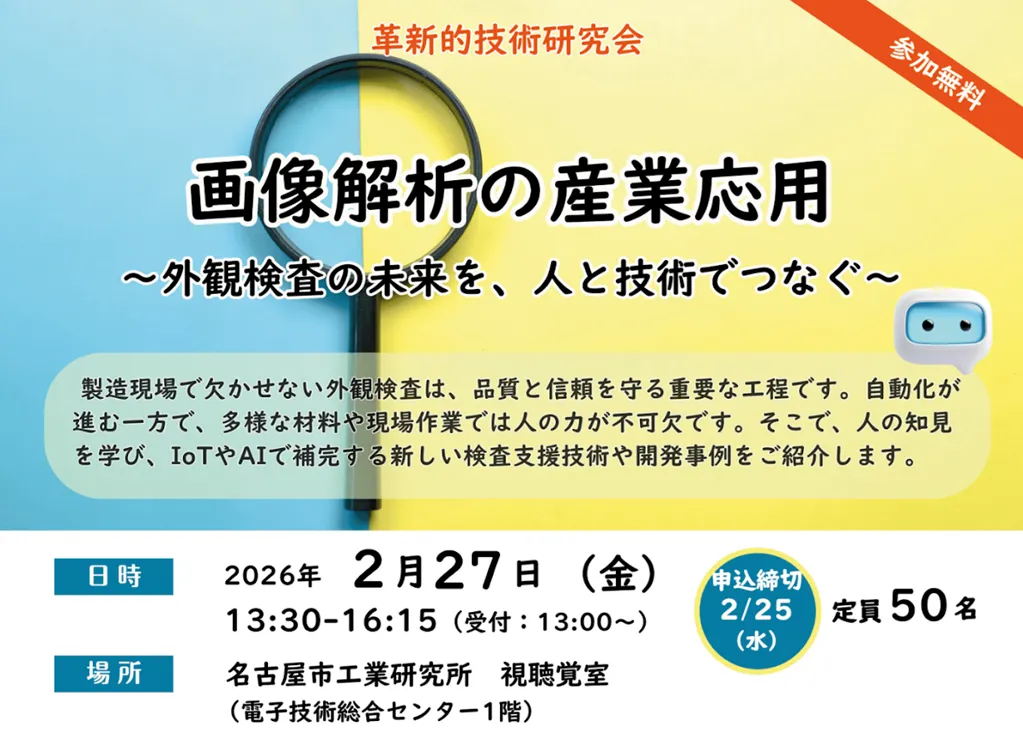 革新的技術研究会

参加無料

画像解析の産業応用
～外観検査の未来を、人と技術でつなぐ～

製造現場で欠かせない外観検査は、品質と信頼を守る重要な工程です。自動化が進む一方で、多様な材料や現場作業では人の力が不可欠です。そこで、人の知見を学び、IoTやAIで補完する新しい検査支援技術や開発事例をご紹介します。

日時　2026年 2月27日 （金）
13:30-16:15（受付：13:00～）

申込締切
2/25
（水）

定員50名

場所　名古屋市工業研究所　視聴覚室
（電子技術総合センター1階）